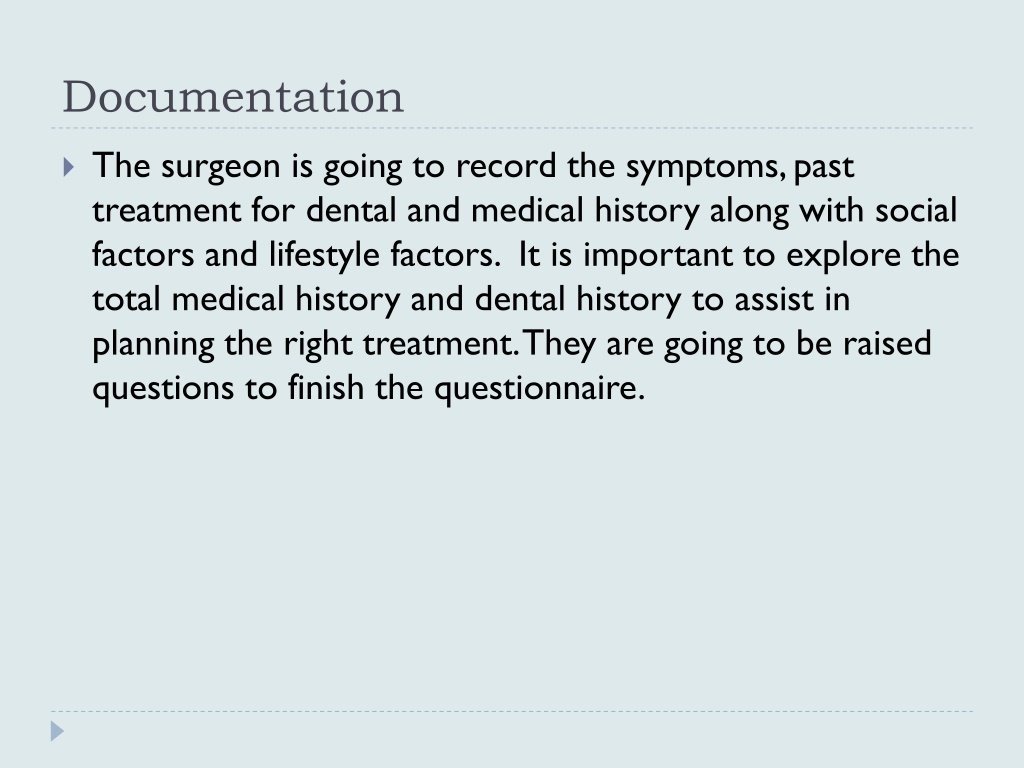 Documentation

The surgeon is going to record the symptoms, past treatment for dental and medical history along with social factors and lifestyle factors. It is important to explore the total medical history and dental history to assist in planning the right treatment. They are going to be raised questions to finish the questionnaire.